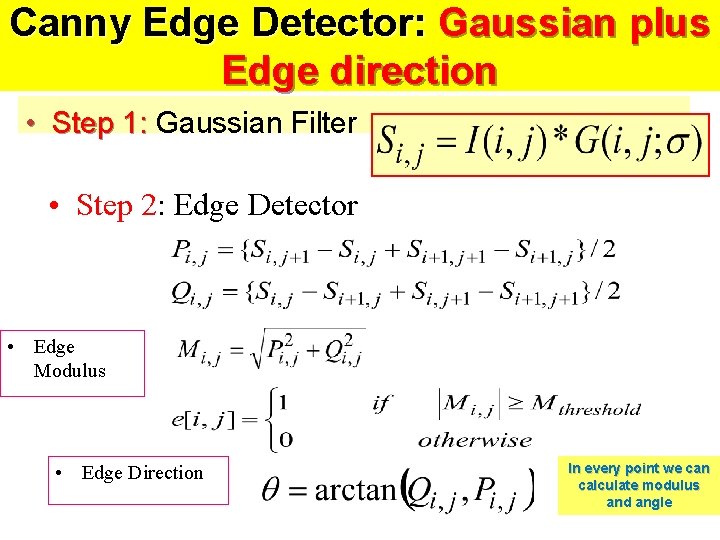 Canny Edge Detector: Gaussian plus Edge direction

• Step 1: Gaussian Filter

$S_{i,j} = I(i,j) * G(i,j;\sigma)$

• Step 2: Edge Detector

$P_{i,j} = \{S_{i,j+1} - S_{i,j} + S_{i+1,j+1} - S_{i+1,j}\}/2$

$Q_{i,j} = \{S_{i,j} - S_{i+1,j} + S_{i,j+1} - S_{i+1,j+1}\}/2$

• Edge Modulus

$M_{i,j} = \sqrt{P_{i,j}^2 + Q_{i,j}^2}$

$e[i,j] = \begin{cases} 1 & if \quad |M_{i,j}| \geq M_{threshold} \\ 0 & otherwise \end{cases}$

• Edge Direction

$\theta = \arctan(Q_{i,j}, P_{i,j})$

In every point we can calculate modulus and angle